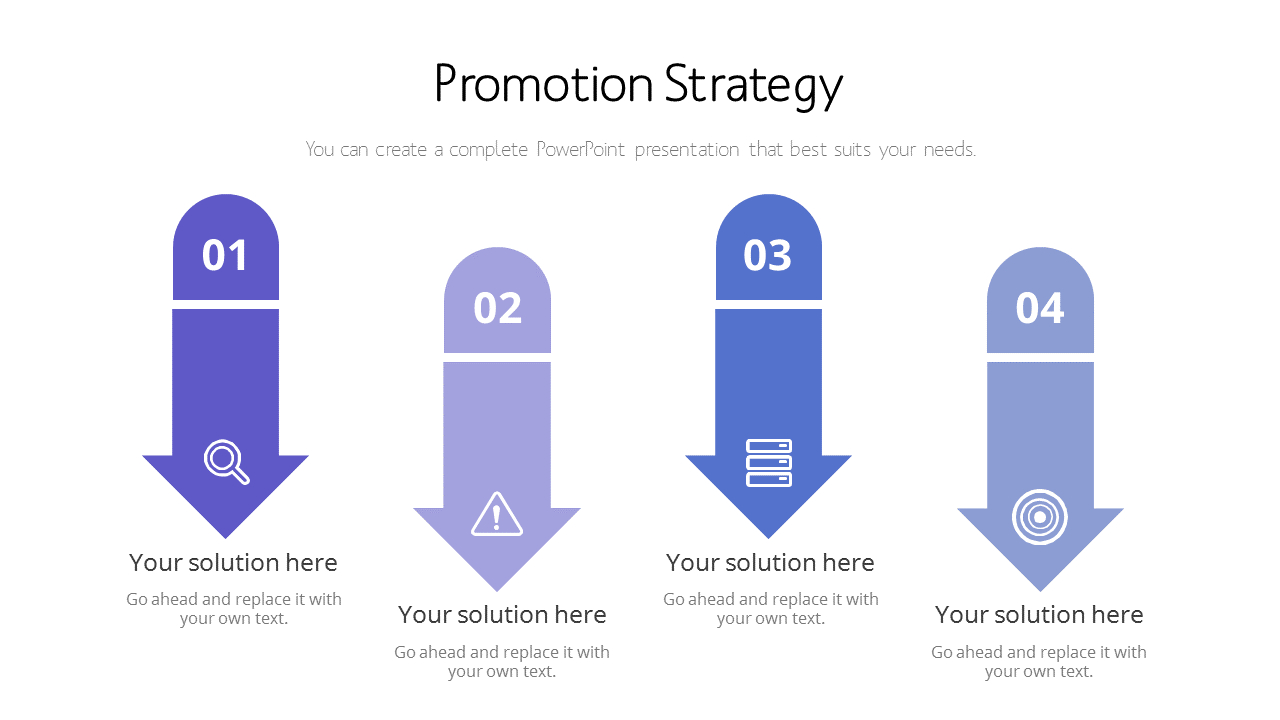 Promotion Strategy

You can create a complete PowerPoint presentation that best suits your needs.

01

Your solution here

Go ahead and replace it with your own text.

02

Your solution here

Go ahead and replace it with your own text.

03

Your solution here

Go ahead and replace it with your own text.

04

Your solution here

Go ahead and replace it with your own text.